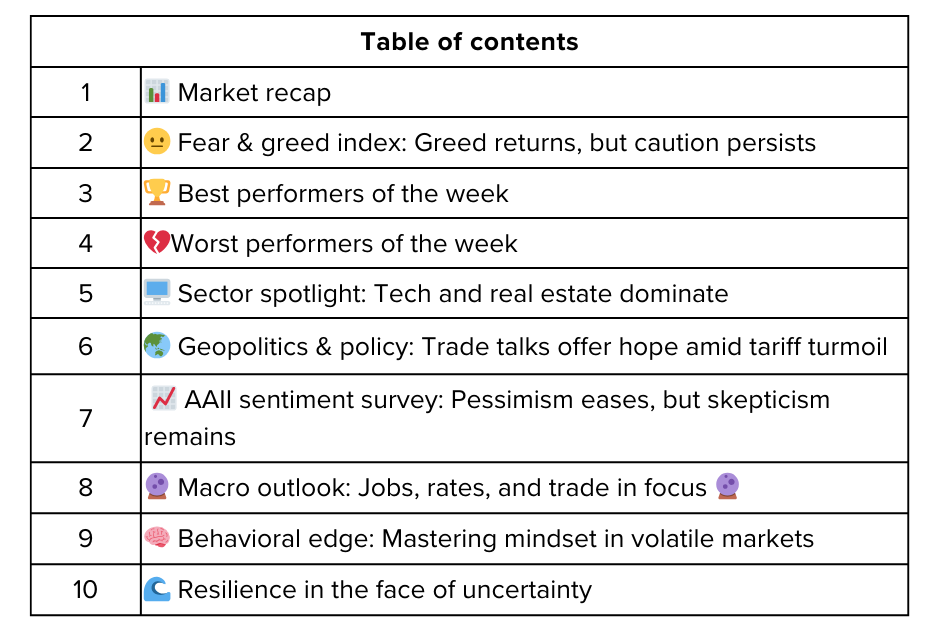 | Table of contents | |
|---|---|
| 1 | 📊 Market recap |
| 2 | 😐 Fear & greed index: Greed returns, but caution persists |
| 3 | 🏆 Best performers of the week |
| 4 | 💔Worst performers of the week |
| 5 | 🖥️ Sector spotlight: Tech and real estate dominate |
| 6 | 🌏 Geopolitics & policy: Trade talks offer hope amid tariff turmoil |
| 7 | 📈 AAII sentiment survey: Pessimism eases, but skepticism remains |
| 8 | 🔮 Macro outlook: Jobs, rates, and trade in focus 🔮 |
| 9 | 🧠 Behavioral edge: Mastering mindset in volatile markets |
| 10 | 🌊 Resilience in the face of uncertainty |